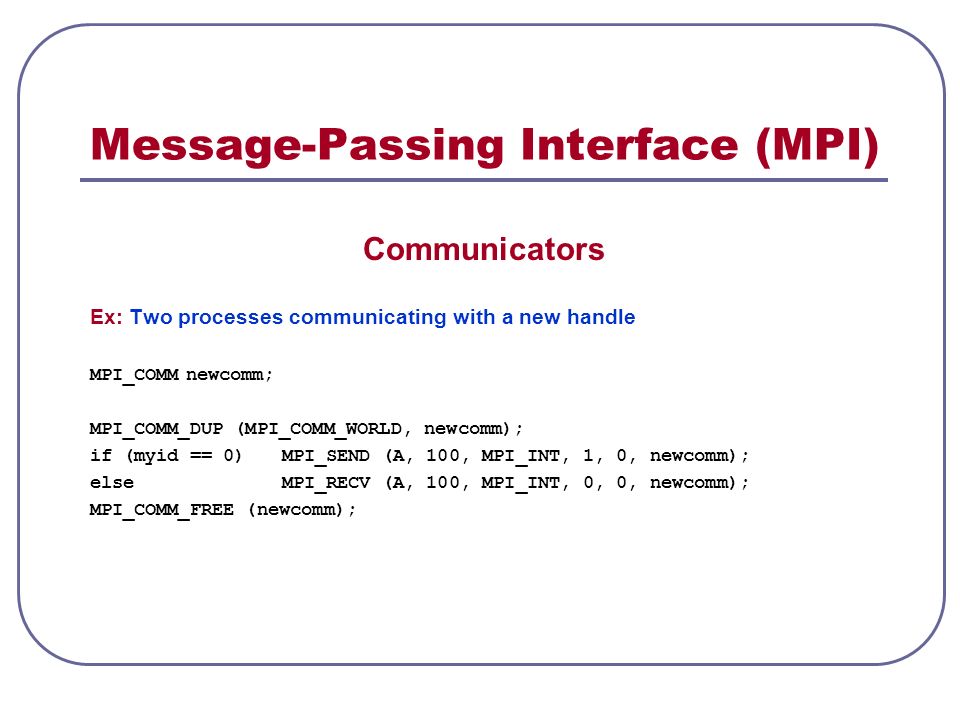 Message-Passing Interface (MPI)

Communicators

Ex: Two processes communicating with a new handle

MPI_COMM newcomm;

MPI_COMM_DUP (MPI_COMM_WORLD, newcomm);
if (myid == 0)    MPI_SEND (A, 100, MPI_INT, 1, 0, newcomm);
else              MPI_RECV (A, 100, MPI_INT, 0, 0, newcomm);
MPI_COMM_FREE (newcomm);